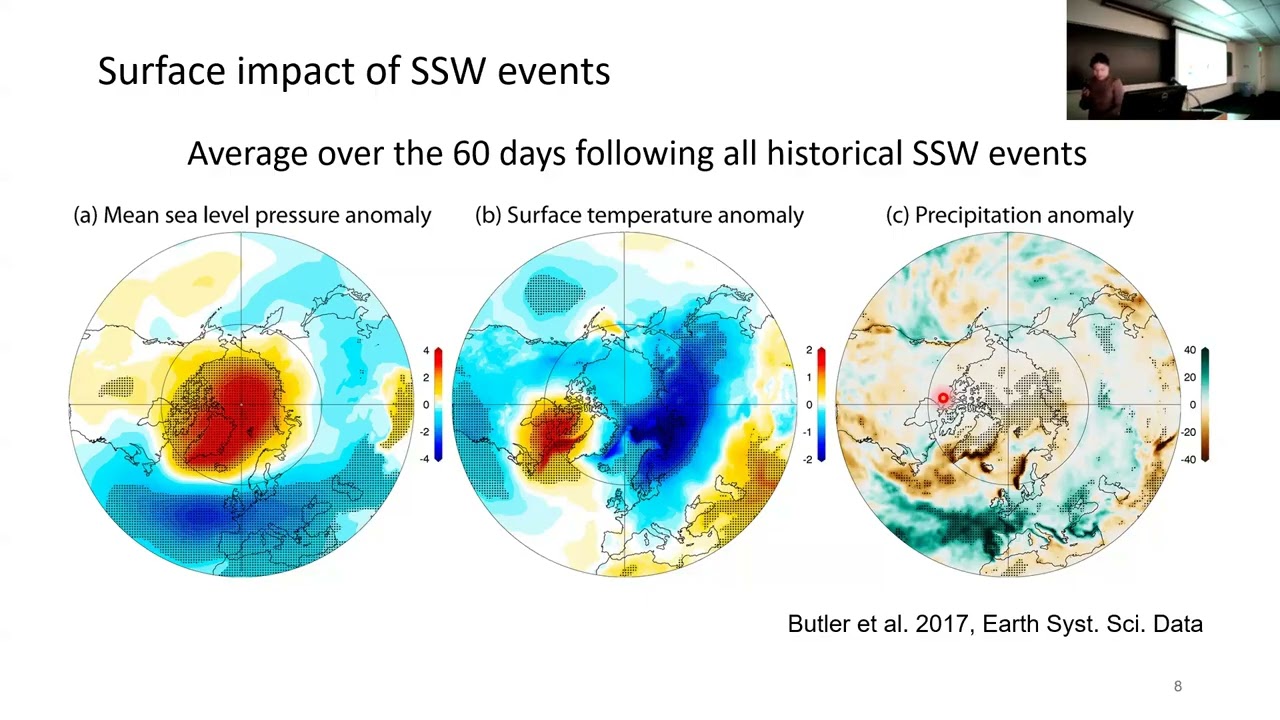 Surface impact of SSW events

Average over the 60 days following all historical SSW events

(a) Mean sea level pressure anomaly

4
2
0
-2
-4

(b) Surface temperature anomaly

2
1
0
-1
-2

(c) Precipitation anomaly

40
20
0
-20
-40

Butler et al. 2017, Earth Syst. Sci. Data

8